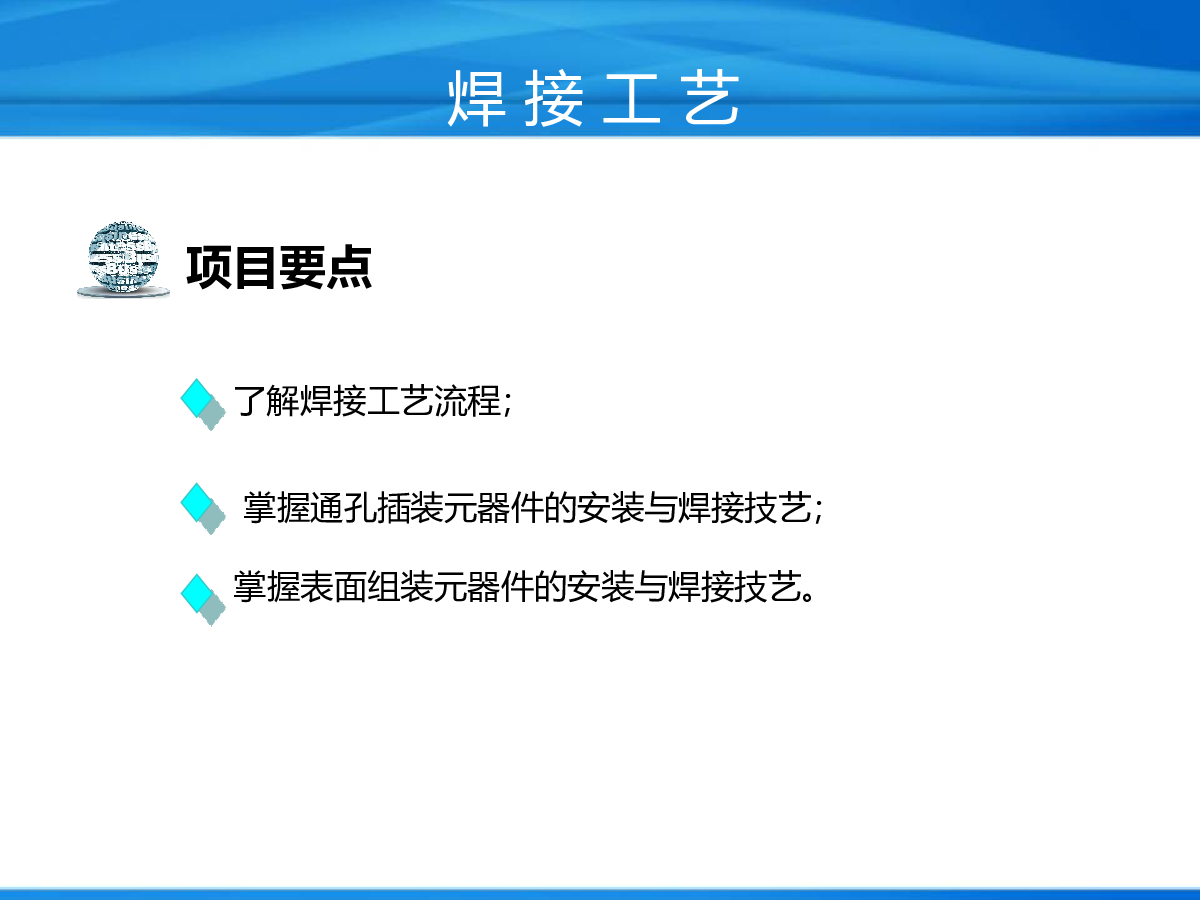 焊接工艺

项目要点

了解焊接工艺流程;

掌握通孔插装元器件的安装与焊接技艺;

掌握表面组装元器件的安装与焊接技艺。